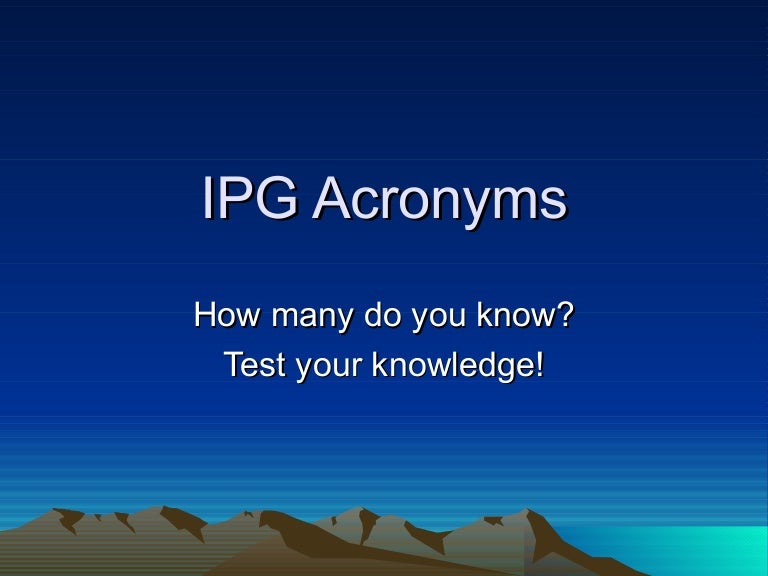 IPG Acronyms

How many do you know?
Test your knowledge!